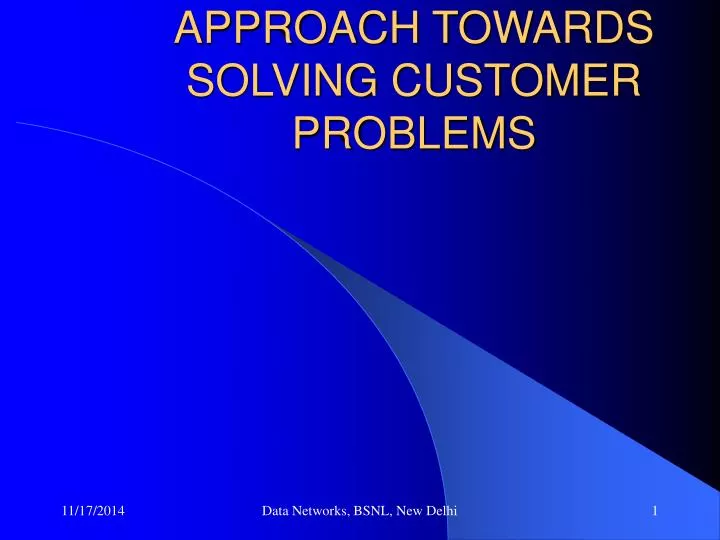 APPROACH TOWARDS SOLVING CUSTOMER PROBLEMS

11/17/2014

Data Networks, BSNL, New Delhi

1